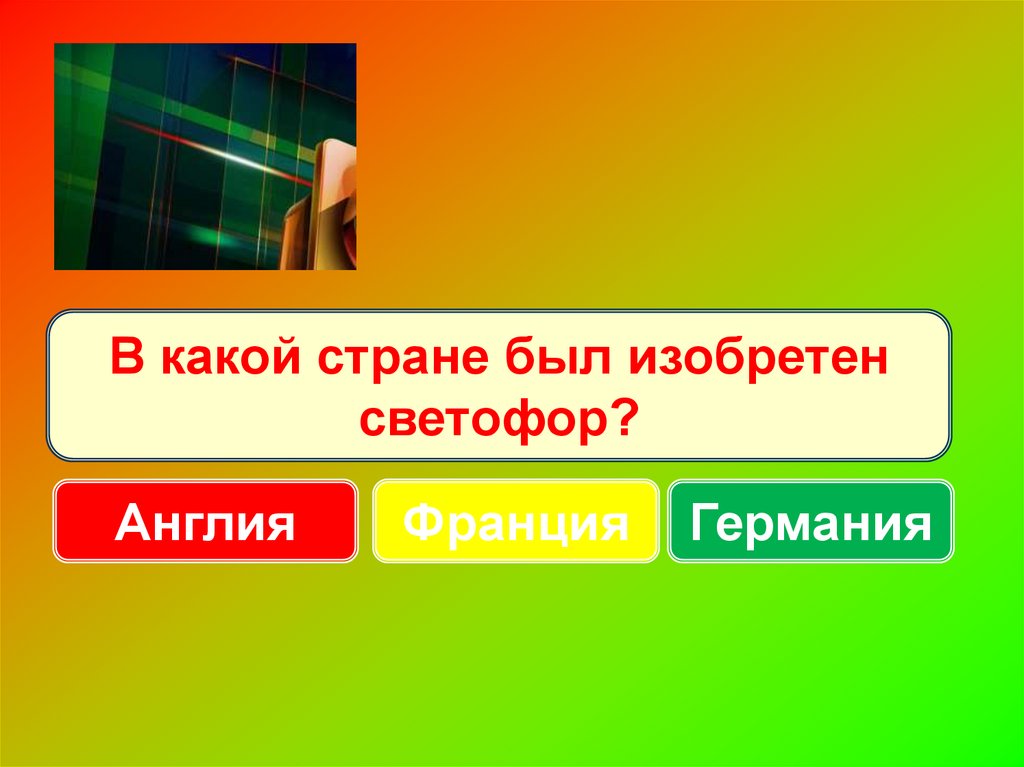 В какой стране был изобретен светофор?

Англия

Франция

Германия